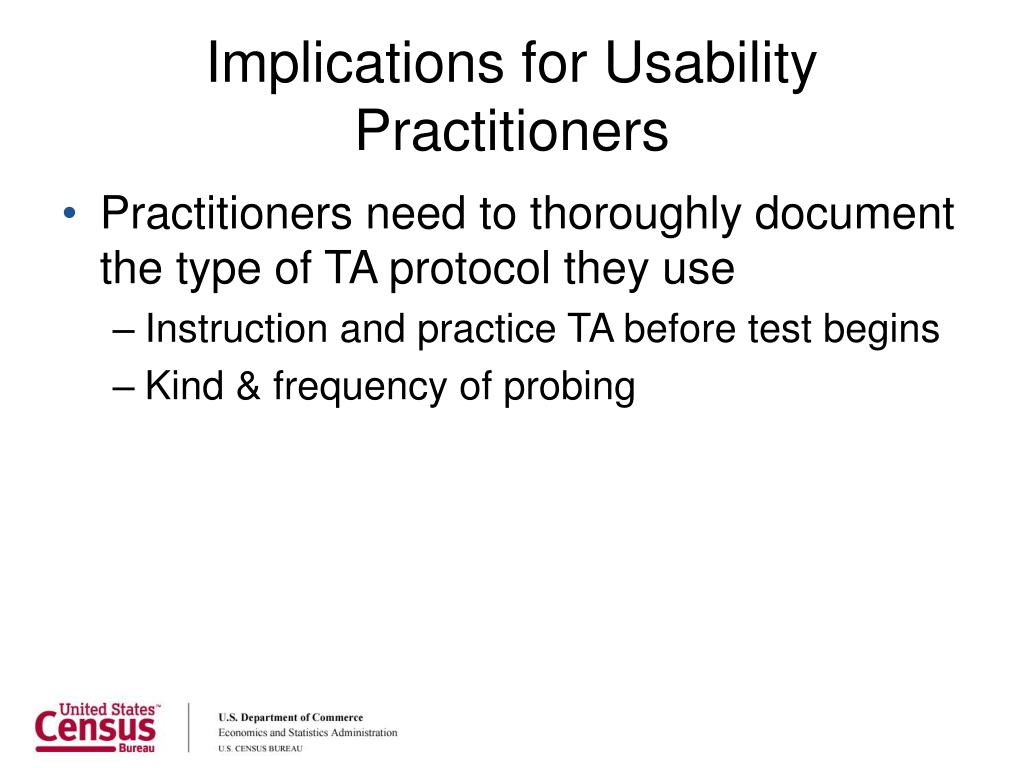 Implications for Usability Practitioners

• Practitioners need to thoroughly document the type of TA protocol they use
– Instruction and practice TA before test begins
– Kind & frequency of probing

United States™
Census
Bureau

U.S. Department of Commerce
Economics and Statistics Administration
U.S. CENSUS BUREAU